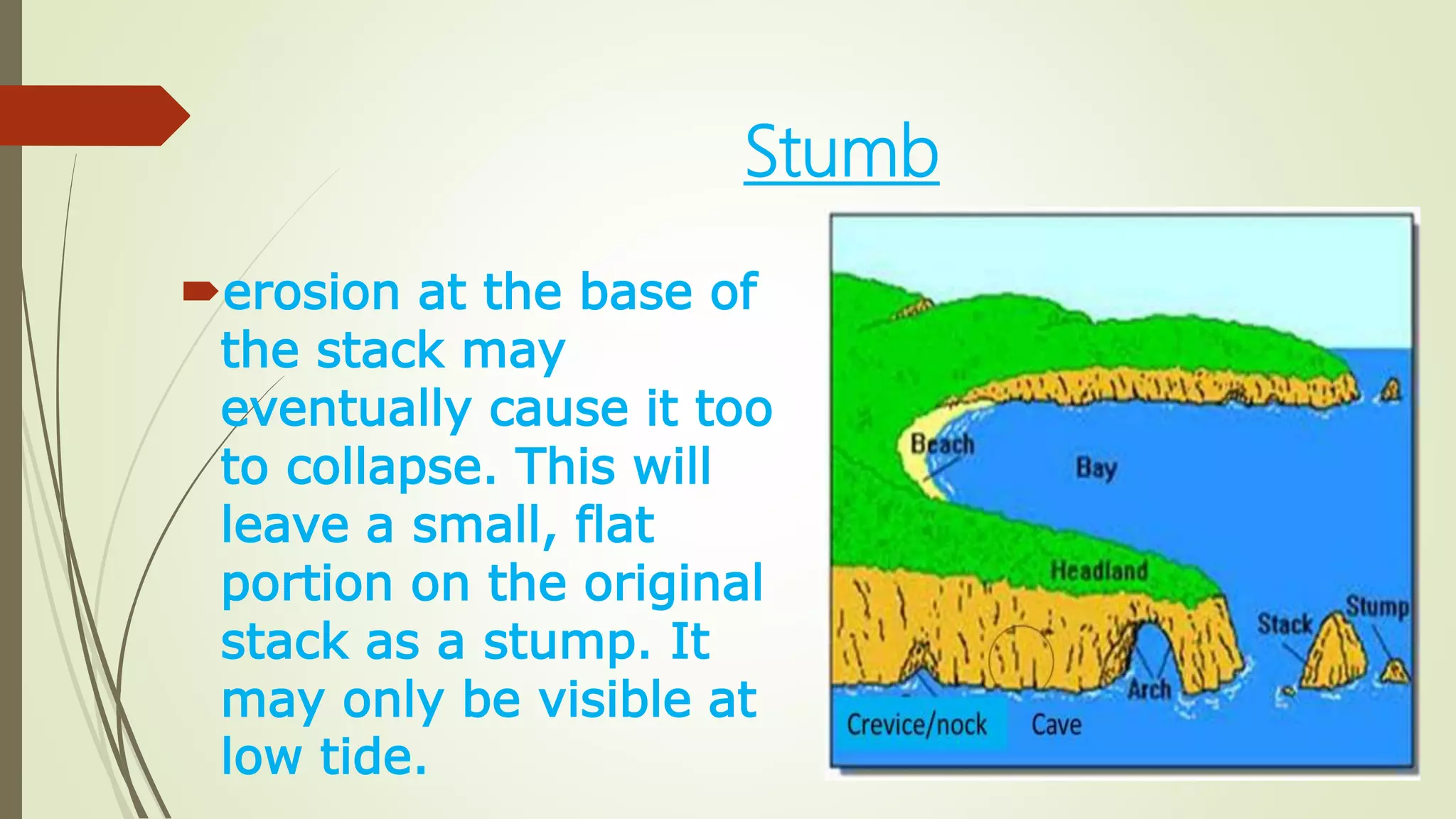 Stumb

erosion at the base of the stack may eventually cause it too to collapse. This will leave a small, flat portion on the original stack as a stump. It may only be visible at low tide.

Beach
Bay
Headland
Stack
Stump
Arch
Crevice/nock
Cave